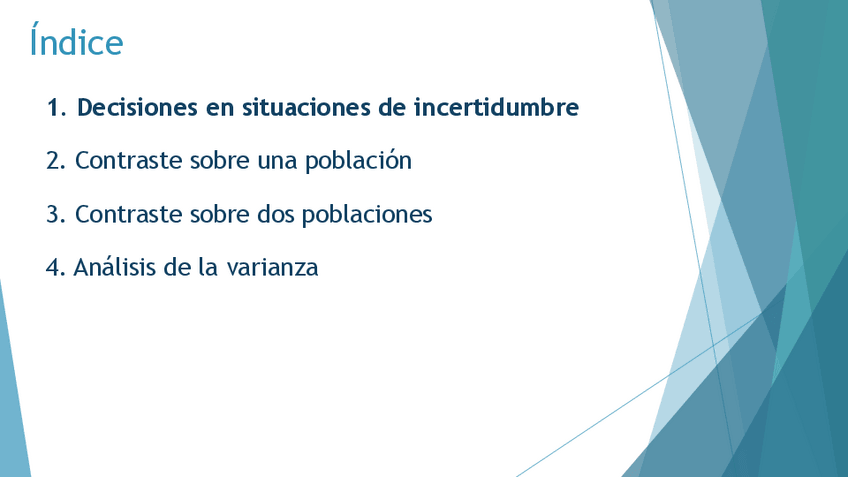 Índice

1. Decisiones en situaciones de incertidumbre

2. Contraste sobre una población

3. Contraste sobre dos poblaciones

4. Análisis de la varianza